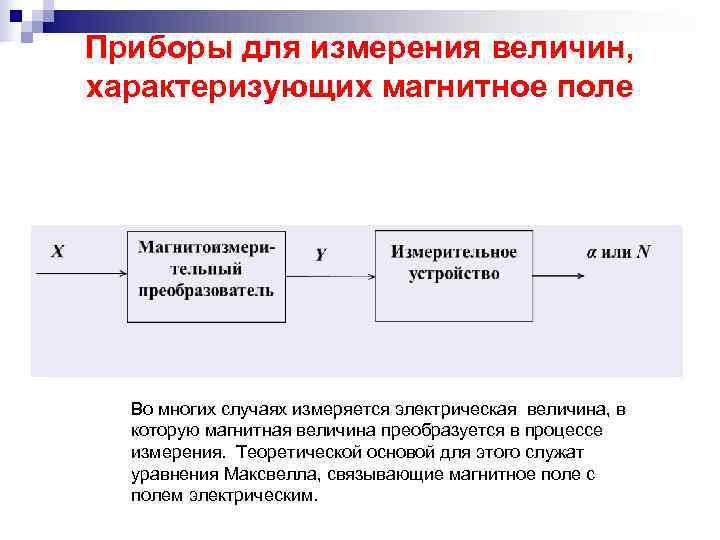 Приборы для измерения величин, характеризующих магнитное поле

$X$

Магнитоизмерительный преобразователь

$Y$

Измерительное устройство

$\alpha$ или $N$

Во многих случаях измеряется электрическая величина, в которую магнитная величина преобразуется в процессе измерения. Теоретической основой для этого служат уравнения Максвелла, связывающие магнитное поле с полем электрическим.